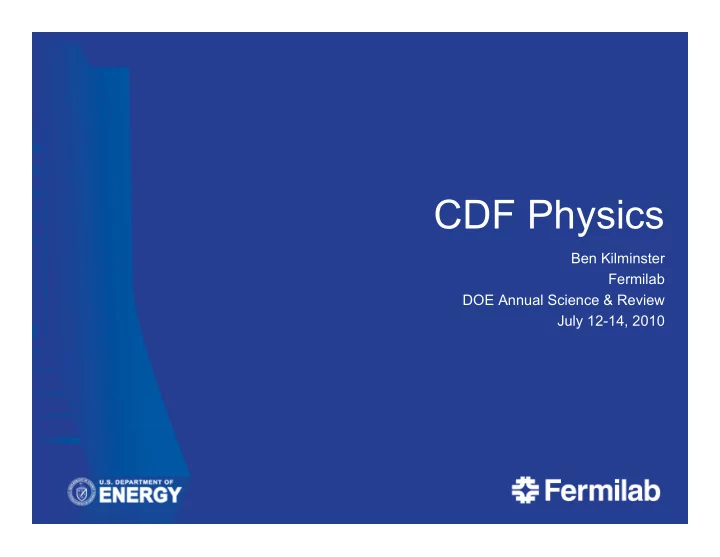 CDF Physics

Ben Kilminster
Fermilab
DOE Annual Science & Review
July 12-14, 2010

U.S. DEPARTMENT OF ENERGY

Fermilab